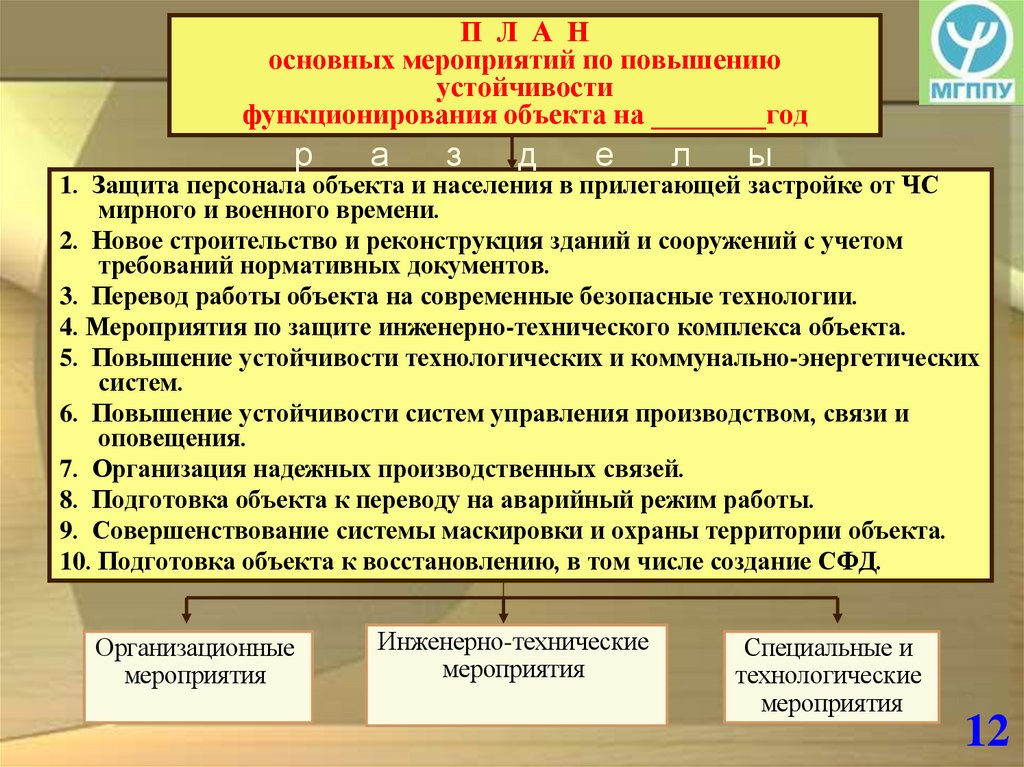 П Л А Н
основных мероприятий по повышению устойчивости
функционирования объекта на ________год

МГППУ

р а з д е л ы

1. Защита персонала объекта и населения в прилегающей застройке от ЧС мирного и военного времени.
2. Новое строительство и реконструкция зданий и сооружений с учетом требований нормативных документов.
3. Перевод работы объекта на современные безопасные технологии.
4. Мероприятия по защите инженерно-технического комплекса объекта.
5. Повышение устойчивости технологических и коммунально-энергетических систем.
6. Повышение устойчивости систем управления производством, связи и оповещения.
7. Организация надежных производственных связей.
8. Подготовка объекта к переводу на аварийный режим работы.
9. Совершенствование системы маскировки и охраны территории объекта.
10. Подготовка объекта к восстановлению, в том числе создание СФД.

Организационные мероприятия

Инженерно-технические мероприятия

Специальные и технологические мероприятия

12